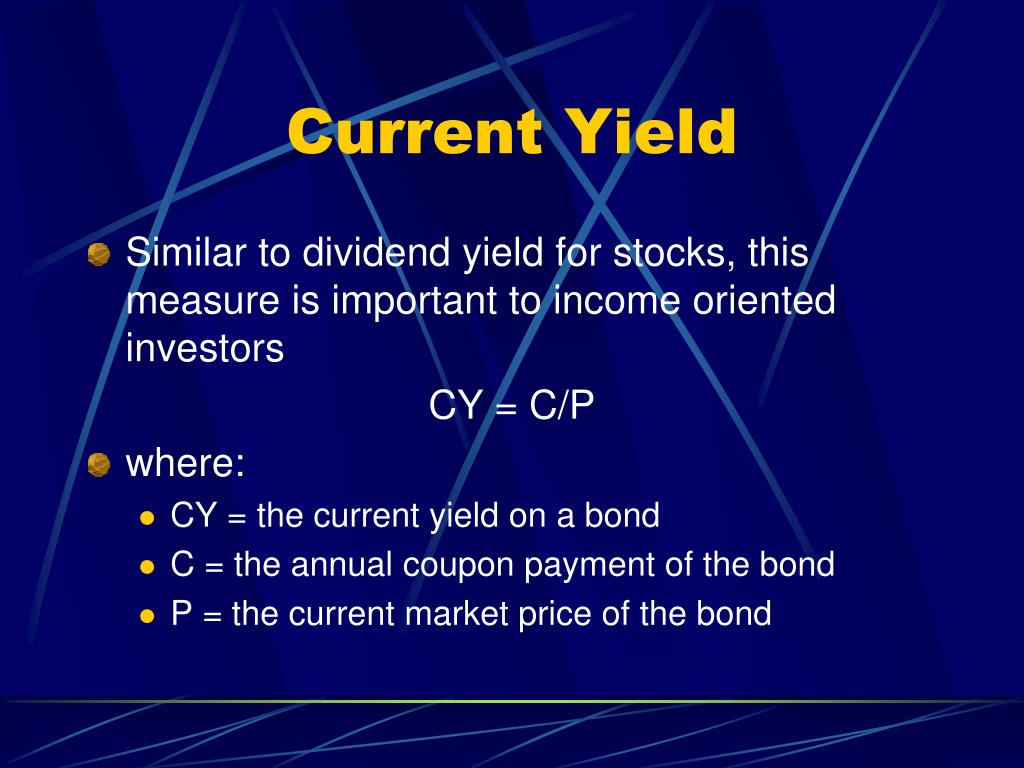 Current Yield

Similar to dividend yield for stocks, this measure is important to income oriented investors

CY = C/P

where:

- CY = the current yield on a bond
- C = the annual coupon payment of the bond
- P = the current market price of the bond